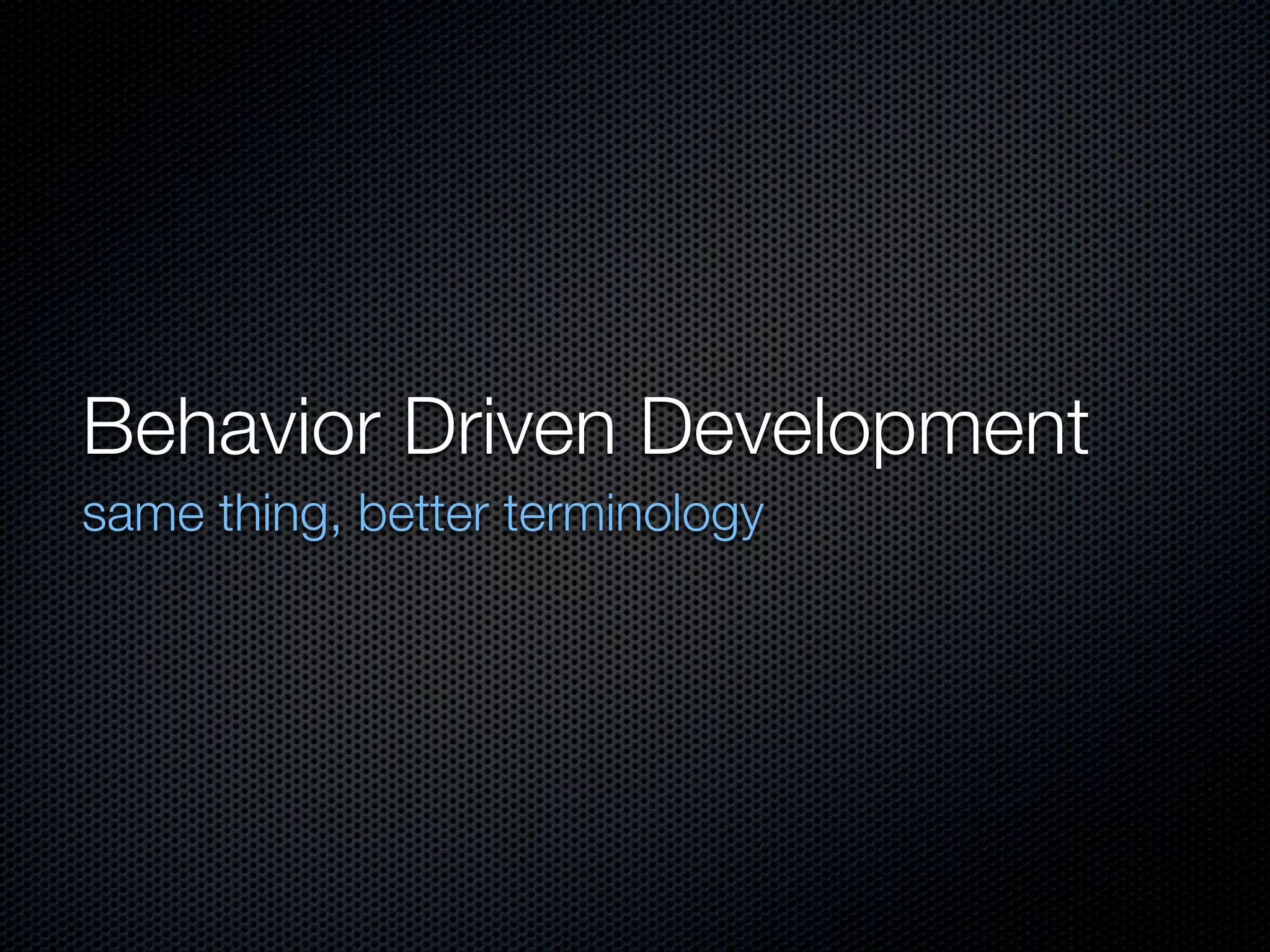 Behavior Driven Development

same thing, better terminology